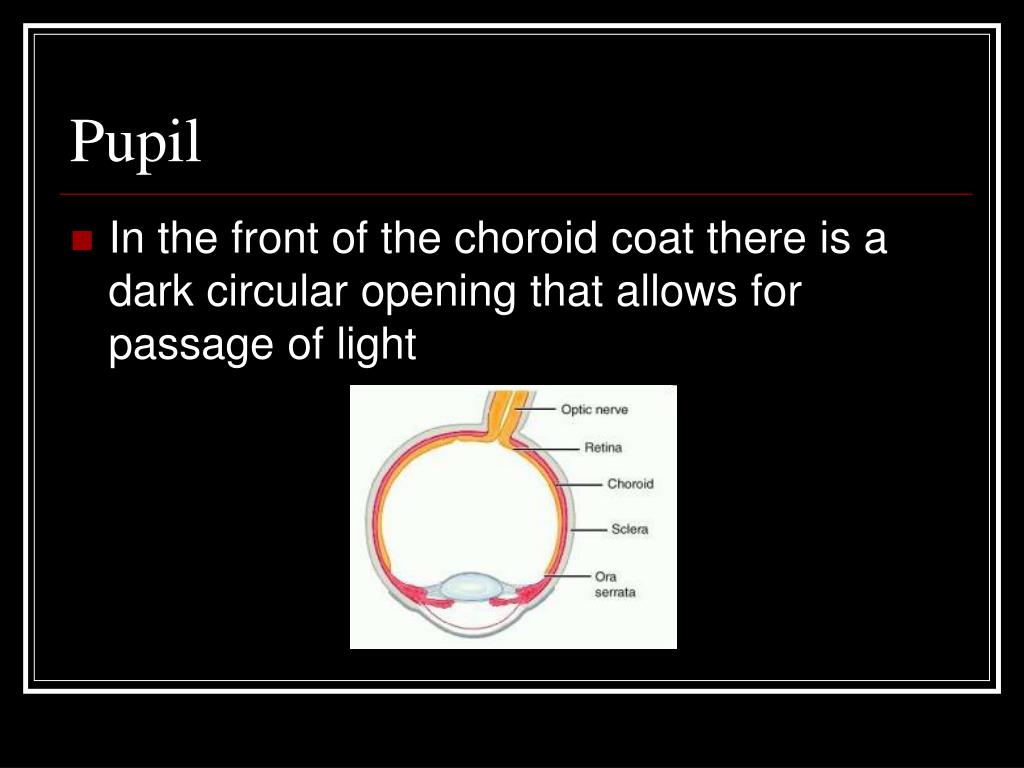 Pupil

In the front of the choroid coat there is a dark circular opening that allows for passage of light

Optic nerve
Retina
Choroid
Sclera
Ora serrata